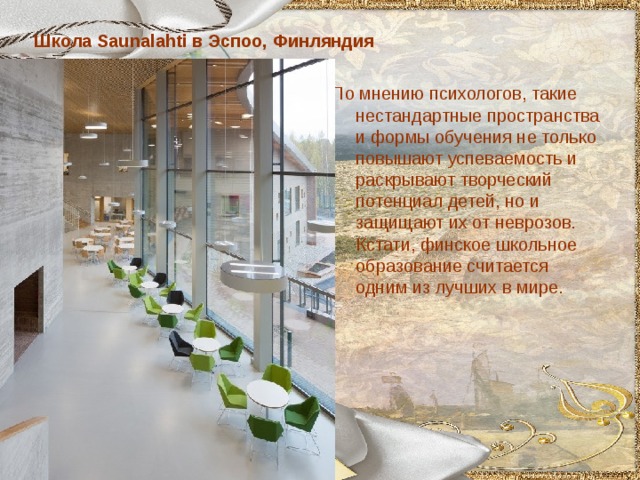 Школа Saunalahti в Эспоо, Финляндия

По мнению психологов, такие нестандартные пространства и формы обучения не только повышают успеваемость и раскрывают творческий потенциал детей, но и защищают их от неврозов. Кстати, финское школьное образование считается одним из лучших в мире.